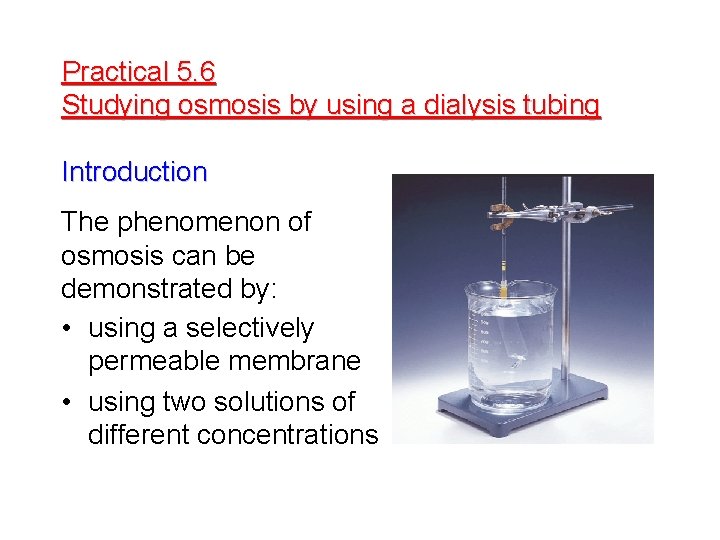 Practical 5.6
Studying osmosis by using a dialysis tubing

Introduction

The phenomenon of osmosis can be demonstrated by:

• using a selectively permeable membrane
• using two solutions of different concentrations